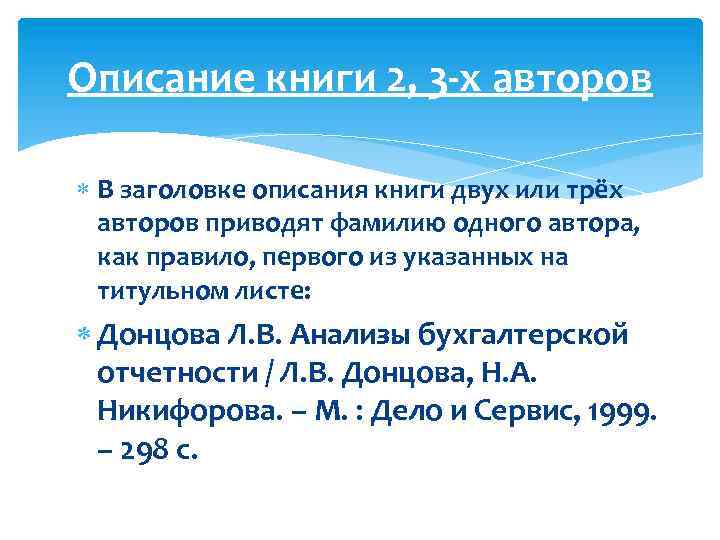 Описание книги 2, 3-х авторов

В заголовке описания книги двух или трёх авторов приводят фамилию одного автора, как правило, первого из указанных на титульном листе:

Донцова Л.В. Анализы бухгалтерской отчетности / Л.В. Донцова, Н.А. Никифорова. – М. : Дело и Сервис, 1999. – 298 с.